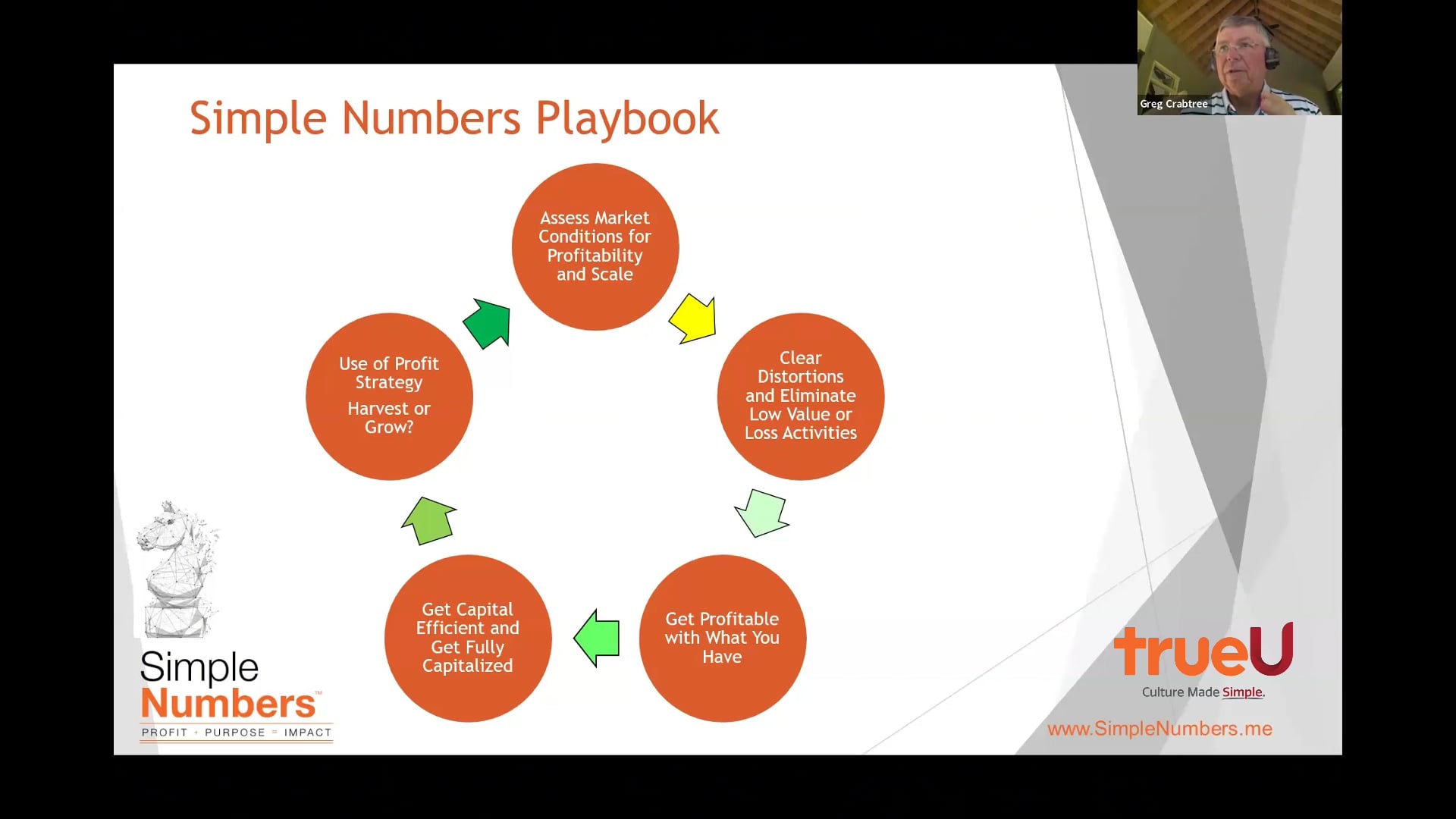 Greg Crabtree

Simple Numbers Playbook

Assess Market Conditions for Profitability and Scale

Clear Distortions and Eliminate Low Value or Loss Activities

Get Profitable with What You Have

Get Capital Efficient and Get Fully Capitalized

Use of Profit Strategy

Harvest or Grow?

Simple Numbers™

PROFIT + PURPOSE = IMPACT

trueU

Culture Made Simple.

www.SimpleNumbers.me